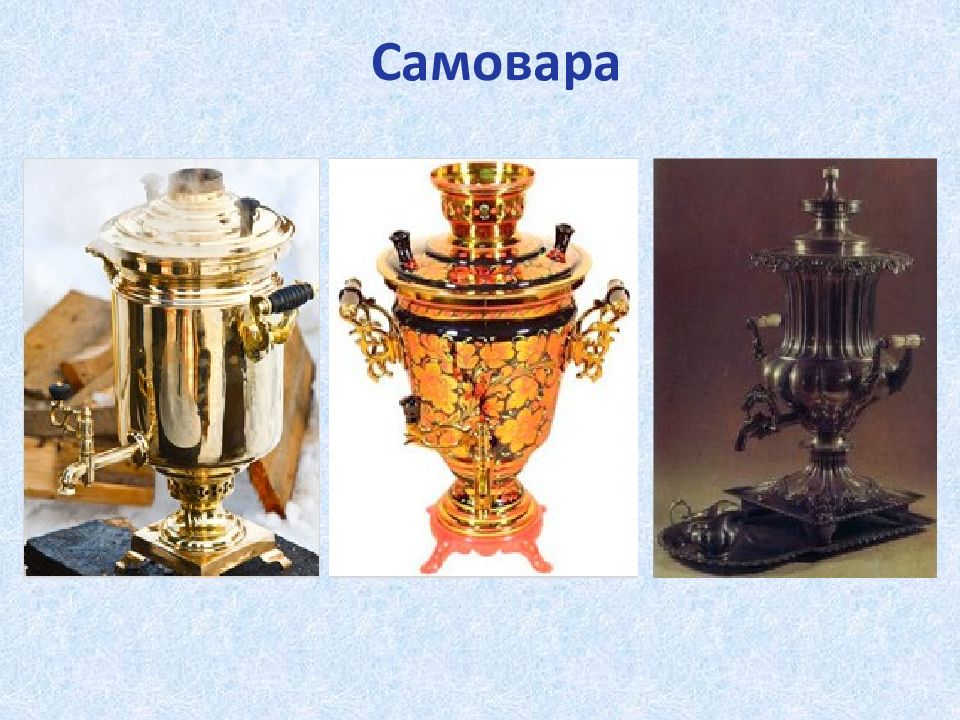 Самовара